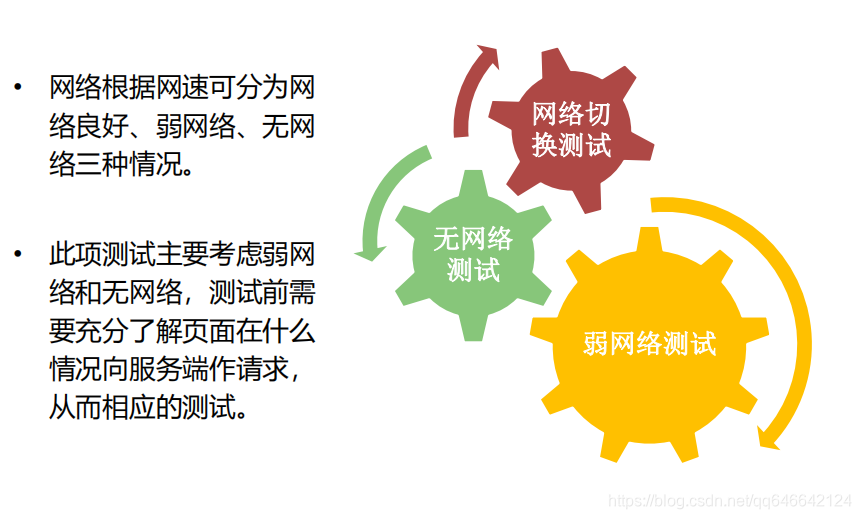 • 网络根据网速可分为网络良好、弱网络、无网络三种情况。

• 此项测试主要考虑弱网络和无网络，测试前需要充分了解页面在什么情况向服务端作请求，从而相应的测试。

网络切换测试

无网络测试

弱网络测试

https://blog.csdn.net/qq646642124